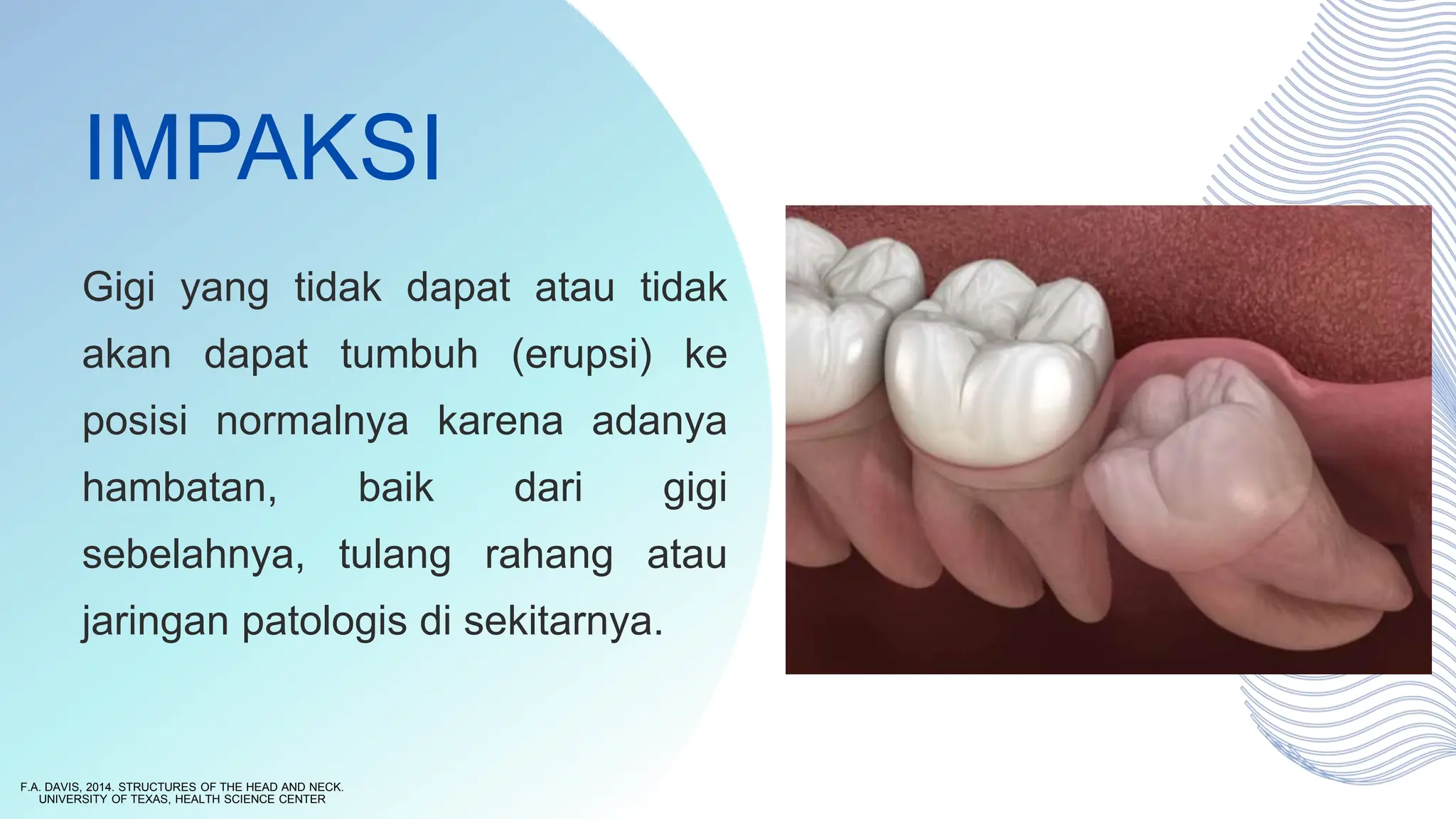 IMPAKSI

Gigi yang tidak dapat atau tidak akan dapat tumbuh (erupsi) ke posisi normalnya karena adanya hambatan, baik dari gigi sebelahnya, tulang rahang atau jaringan patologis di sekitarnya.

F.A. DAVIS, 2014. STRUCTURES OF THE HEAD AND NECK. UNIVERSITY OF TEXAS, HEALTH SCIENCE CENTER